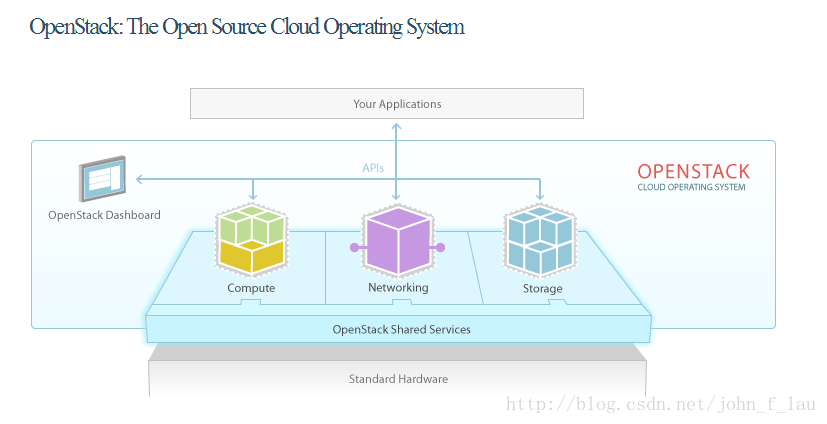 OpenStack: The Open Source Cloud Operating System

Your Applications

APIs

OPENSTACK
CLOUD OPERATING SYSTEM

OpenStack Dashboard

Compute

Networking

Storage

OpenStack Shared Services

Standard Hardware

http://blog.csdn.net/john_f_lau